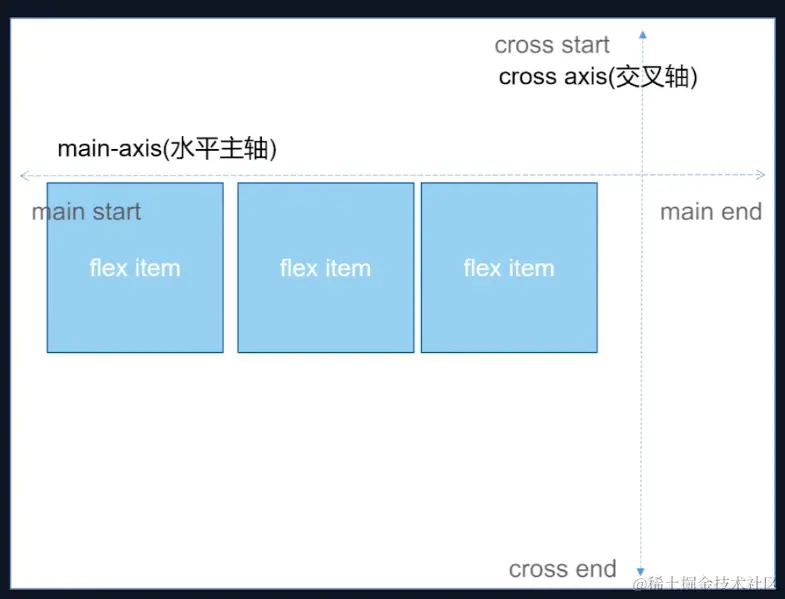 cross start
cross axis(交叉轴)

main-axis(水平主轴)

main start

main end

flex item

flex item

flex item

cross end

@稀土掘金技术社区